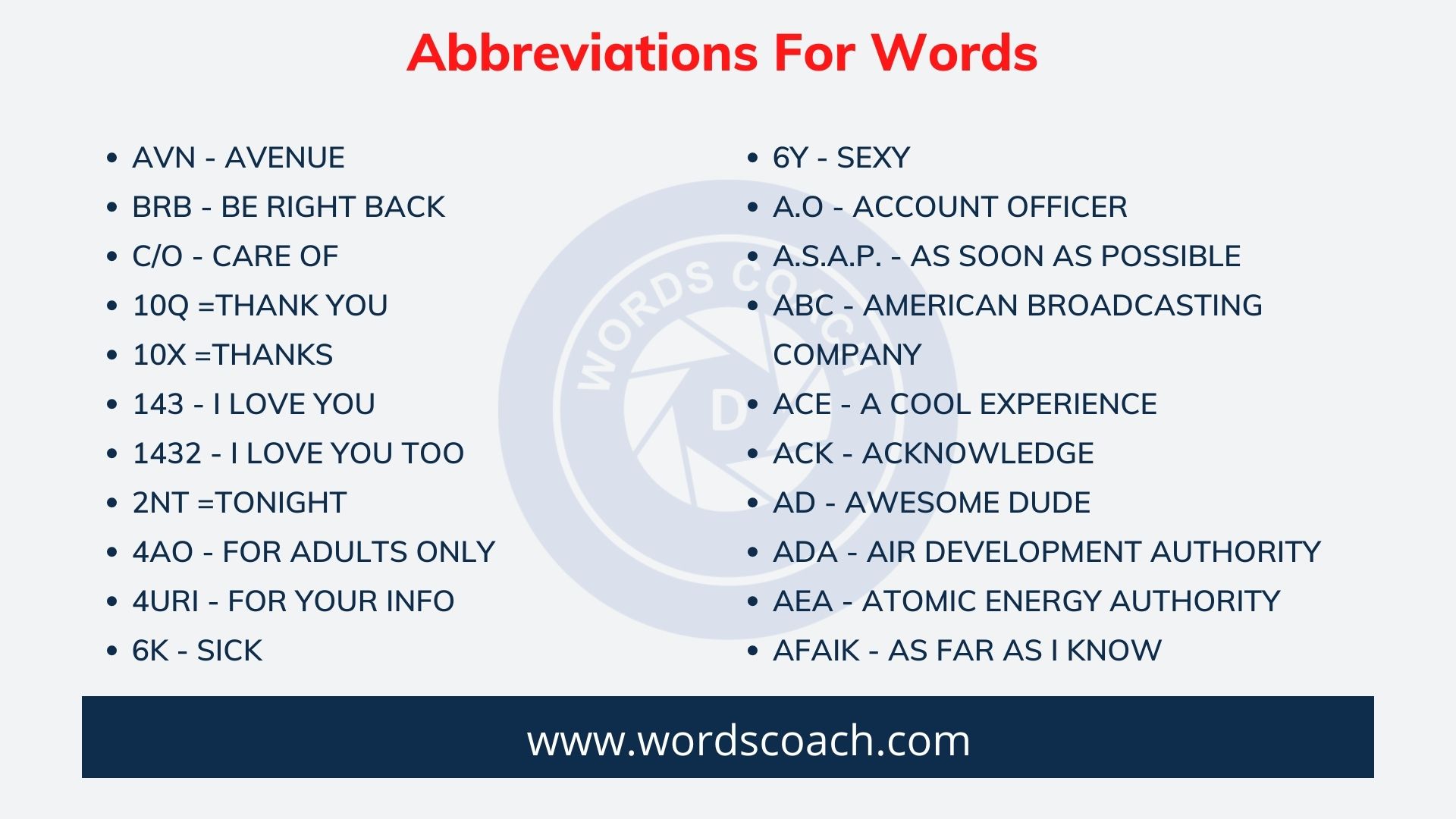 Abbreviations For Words

- AVN - AVENUE
- BRB - BE RIGHT BACK
- C/O - CARE OF
- 10Q =THANK YOU
- 10X =THANKS
- 143 - I LOVE YOU
- 1432 - I LOVE YOU TOO
- 2NT =TONIGHT
- 4AO - FOR ADULTS ONLY
- 4URI - FOR YOUR INFO
- 6K - SICK

- 6Y - SEXY
- A.O - ACCOUNT OFFICER
- A.S.A.P. - AS SOON AS POSSIBLE
- ABC - AMERICAN BROADCASTING COMPANY
- ACE - A COOL EXPERIENCE
- ACK - ACKNOWLEDGE
- AD - AWESOME DUDE
- ADA - AIR DEVELOPMENT AUTHORITY
- AEA - ATOMIC ENERGY AUTHORITY
- AFAIK - AS FAR AS I KNOW

WORDS COACH

www.wordscoach.com